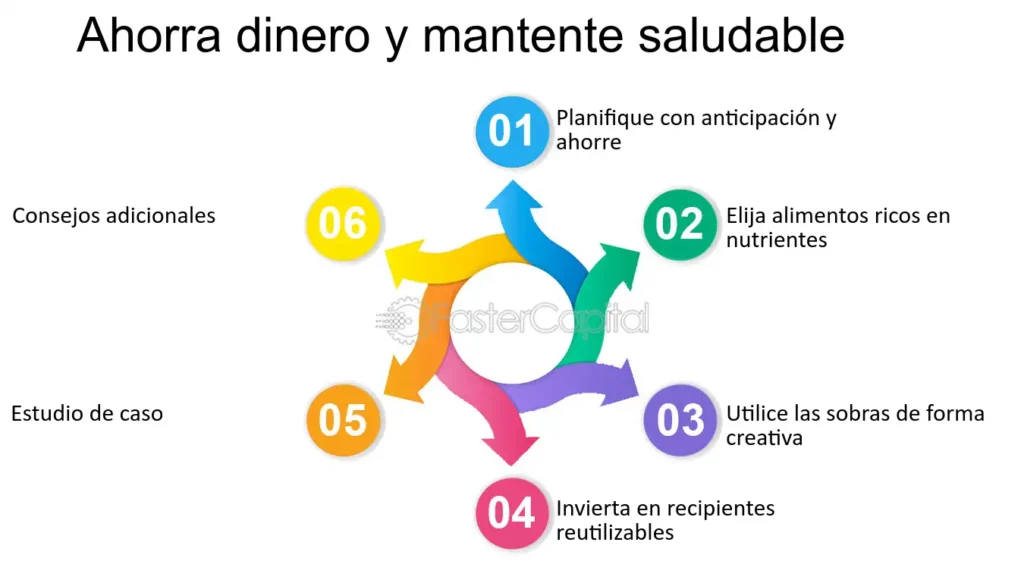 Ahorra dinero y mantente saludable

01 Planifique con anticipación y ahorre

02 Elija alimentos ricos en nutrientes

03 Utilice las sobras de forma creativa

04 Invierta en recipientes reutilizables

05 Estudio de caso

06 Consejos adicionales

FasterCapital